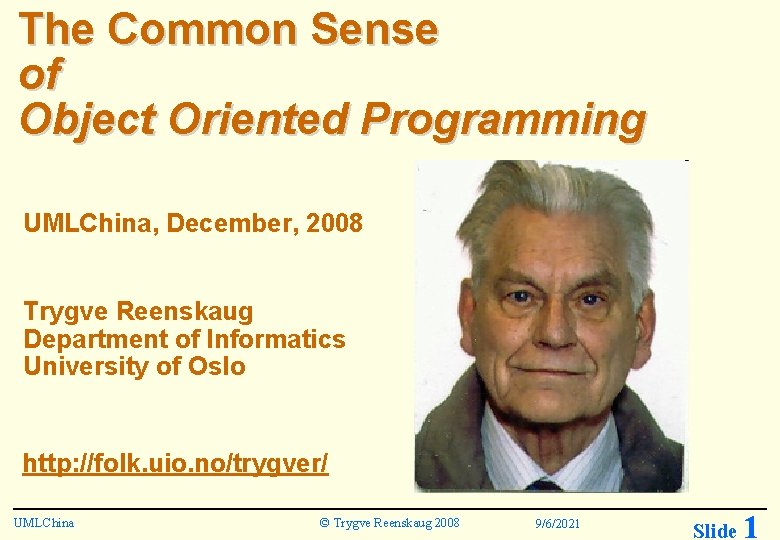 The Common Sense
of
Object Oriented Programming

UMLChina, December, 2008

Trygve Reenskaug
Department of Informatics
University of Oslo

http://folk.uio.no/trygver/

UMLChina © Trygve Reenskaug 2008 9/6/2021 Slide 1